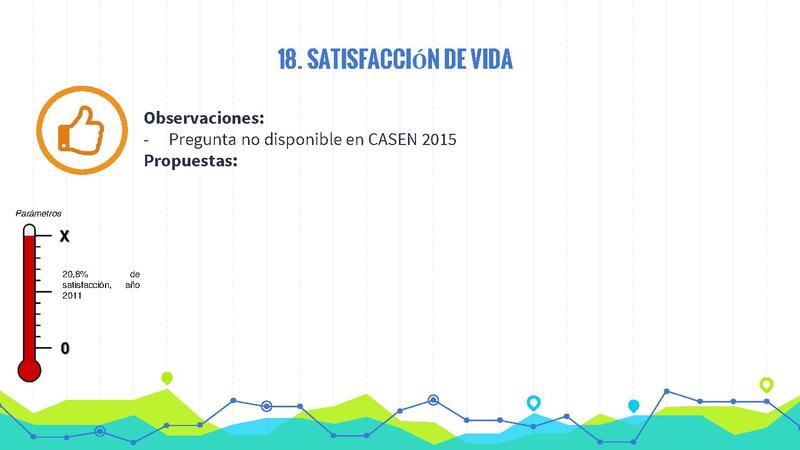 18. SATISFACCIóN DE VIDA

Observaciones:
- Pregunta no disponible en CASEN 2015
Propuestas:

Parámetros

X

20,8% de satisfacción, año 2011

0